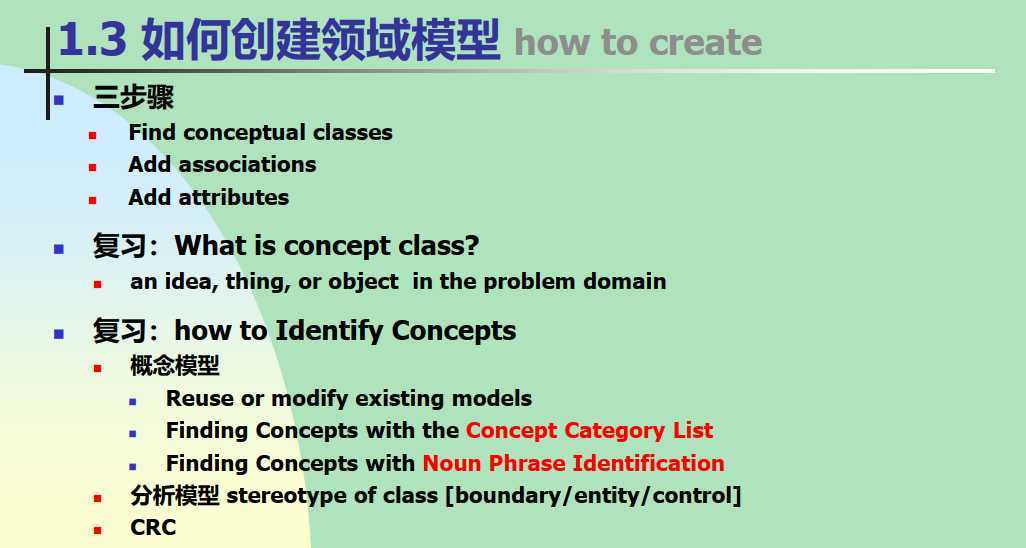 1.3 如何创建领域模型 how to create

三步骤
Find conceptual classes
Add associations
Add attributes

复习：What is concept class?
an idea, thing, or object in the problem domain

复习：how to Identify Concepts
概念模型
Reuse or modify existing models
Finding Concepts with the Concept Category List
Finding Concepts with Noun Phrase Identification
分析模型 stereotype of class [boundary/entity/control]
CRC